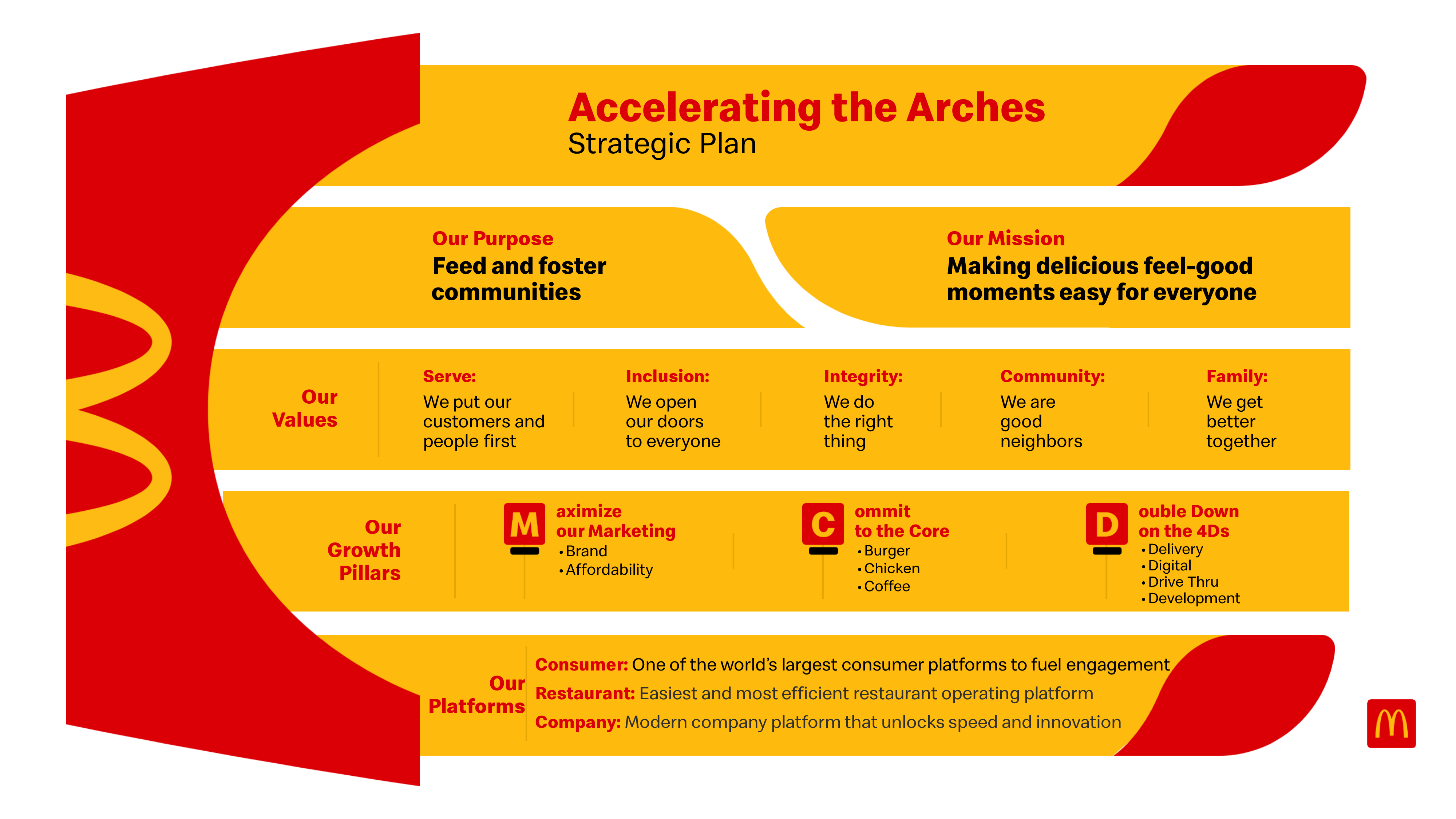 Accelerating the Arches
Strategic Plan

Our Purpose
Feed and foster communities

Our Mission
Making delicious feel-good moments easy for everyone

Our Values

Serve:
We put our customers and people first

Inclusion:
We open our doors to everyone

Integrity:
We do the right thing

Community:
We are good neighbors

Family:
We get better together

Our Growth Pillars

M aximize our Marketing
• Brand
• Affordability

C ommit to the Core
• Burger
• Chicken
• Coffee

D ouble Down on the 4Ds
• Delivery
• Digital
• Drive Thru
• Development

Our Platforms
Consumer: One of the world's largest consumer platforms to fuel engagement
Restaurant: Easiest and most efficient restaurant operating platform
Company: Modern company platform that unlocks speed and innovation